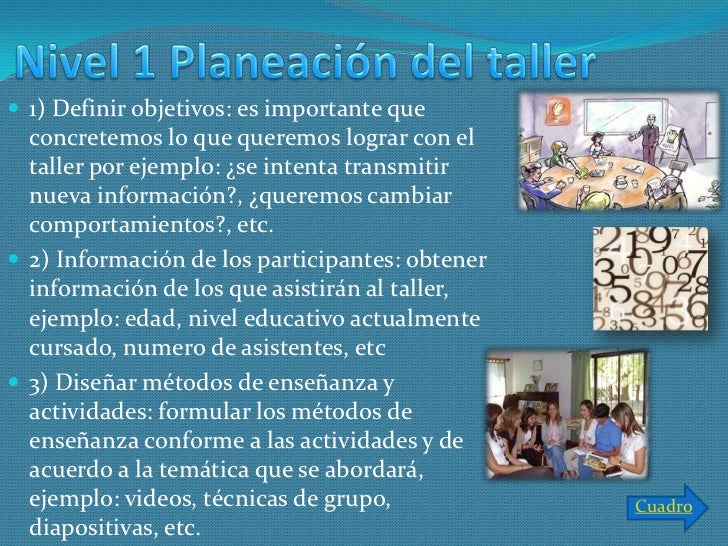 Nivel 1 Planeación del taller

1) Definir objetivos: es importante que concretemos lo que queremos lograr con el taller por ejemplo: ¿se intenta transmitir nueva información?, ¿queremos cambiar comportamientos?, etc.

2) Información de los participantes: obtener información de los que asistirán al taller, ejemplo: edad, nivel educativo actualmente cursado, numero de asistentes, etc

3) Diseñar métodos de enseñanza y actividades: formular los métodos de enseñanza conforme a las actividades y de acuerdo a la temática que se abordará, ejemplo: videos, técnicas de grupo, diapositivas, etc.

Cuadro